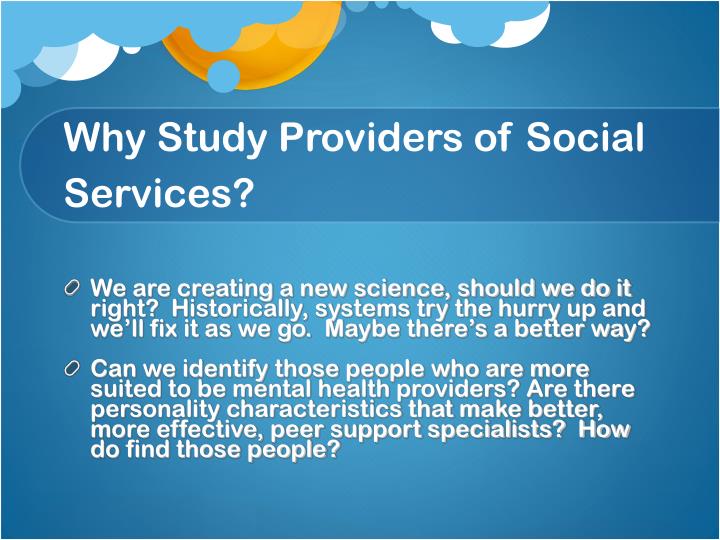 Why Study Providers of Social Services?

We are creating a new science, should we do it right? Historically, systems try the hurry up and we'll fix it as we go. Maybe there's a better way?

Can we identify those people who are more suited to be mental health providers? Are there personality characteristics that make better, more effective, peer support specialists? How do find those people?